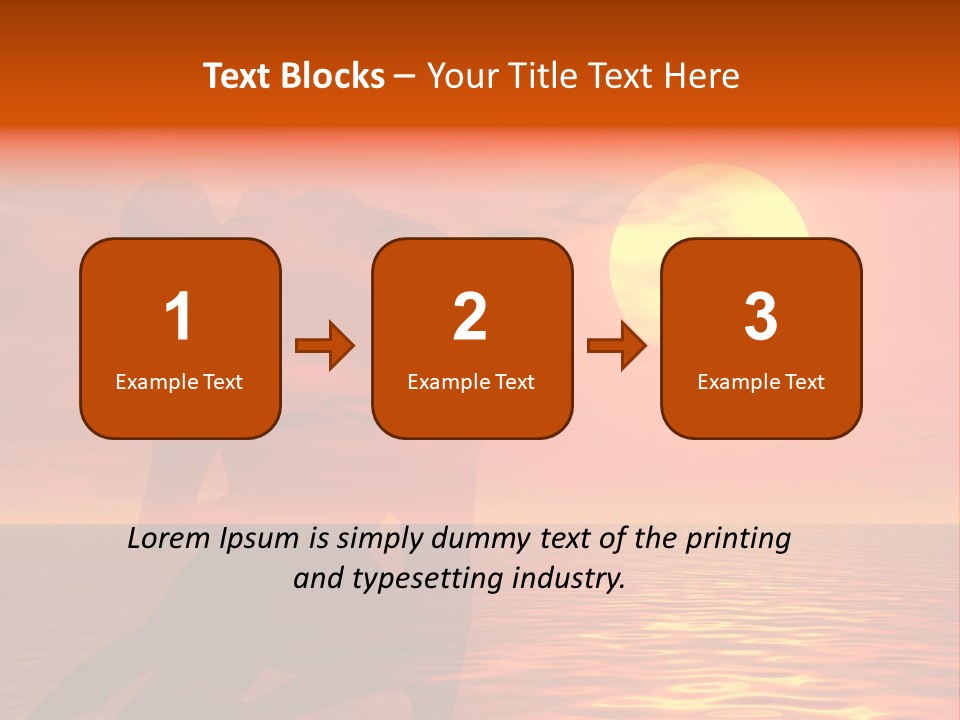 Text Blocks – Your Title Text Here

1
Example Text

2
Example Text

3
Example Text

Lorem Ipsum is simply dummy text of the printing and typesetting industry.